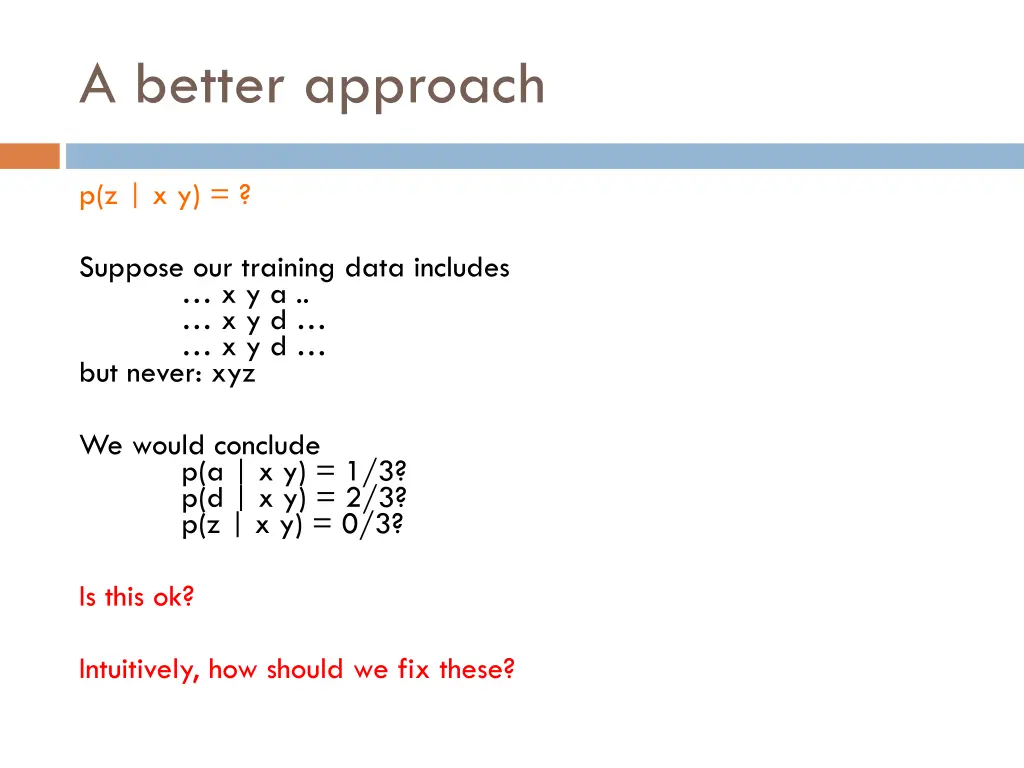 A better approach

p(z | x y) = ?

Suppose our training data includes
… x y a ..
… x y d …
… x y d …
but never: xyz

We would conclude
p(a | x y) = 1/3?
p(d | x y) = 2/3?
p(z | x y) = 0/3?

Is this ok?

Intuitively, how should we fix these?